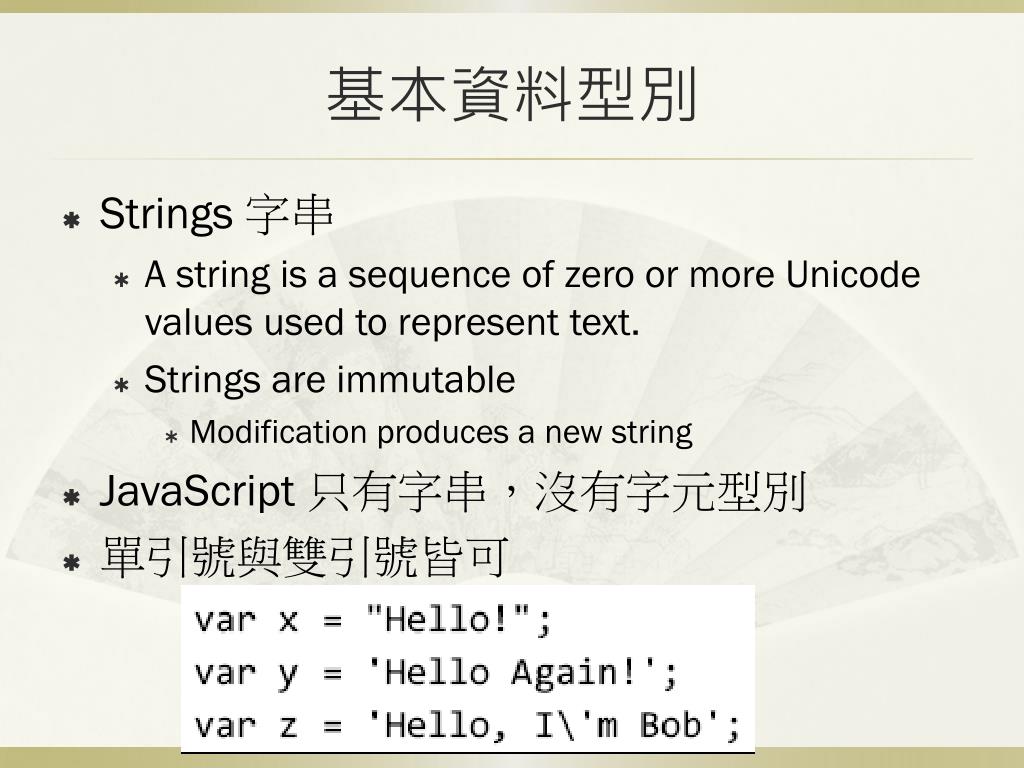 基本資料型別

Strings 字串

A string is a sequence of zero or more Unicode values used to represent text.

Strings are immutable

Modification produces a new string

JavaScript 只有字串，沒有字元型別

單引號與雙引號皆可

var x = "Hello!";
var y = 'Hello Again!';
var z = 'Hello, I\'m Bob';